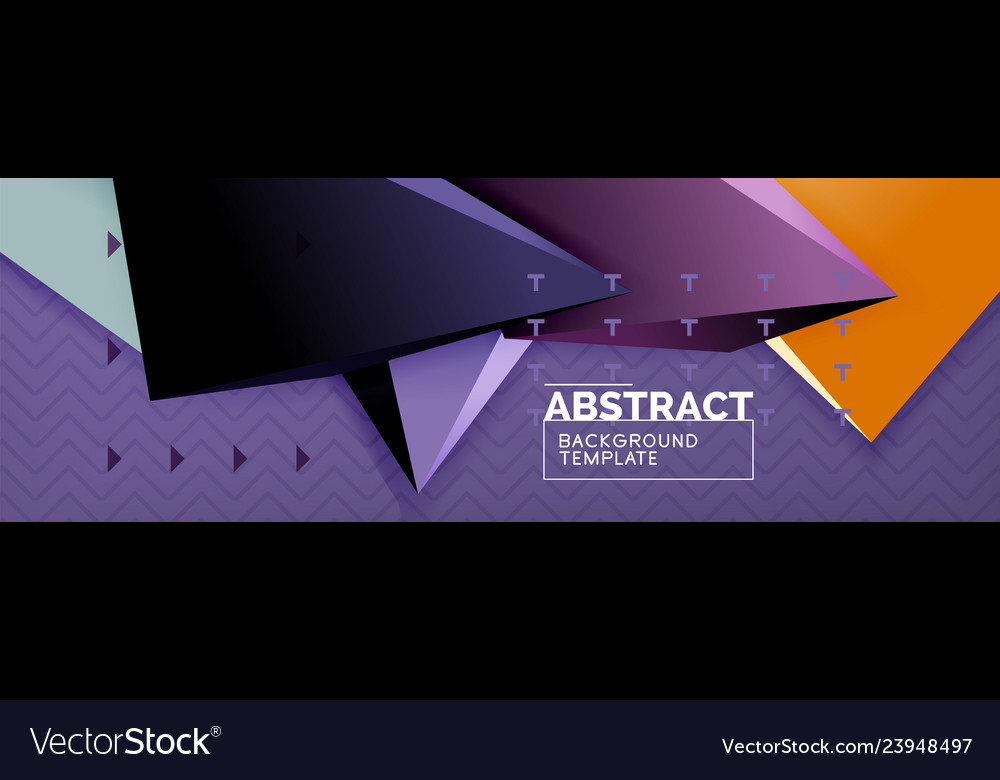 ABSTRACT
BACKGROUND TEMPLATE

VectorStock®

VectorStock.com/23948497